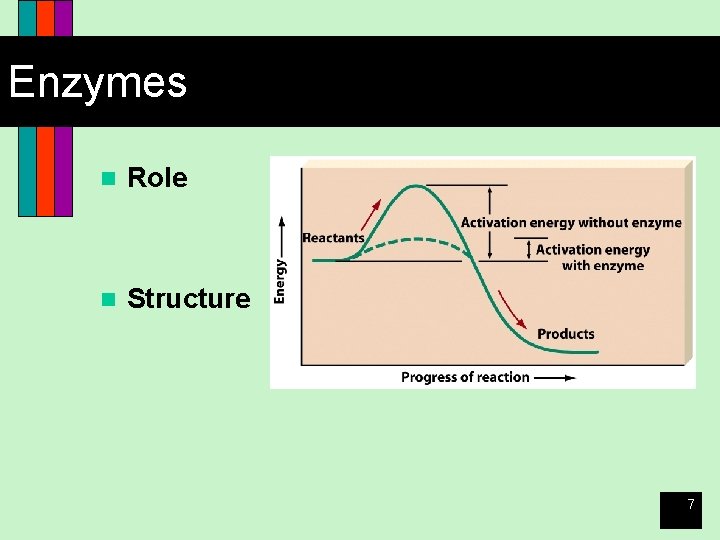 Enzymes

Role

Structure

Energy

Reactants

Activation energy without enzyme

Activation energy with enzyme

Products

Progress of reaction

7